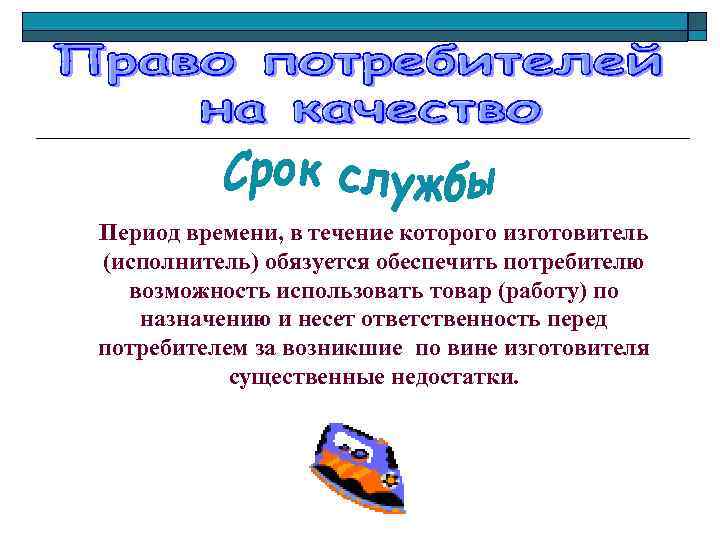 Право потребителей на качество

Срок службы

Период времени, в течение которого изготовитель (исполнитель) обязуется обеспечить потребителю возможность использовать товар (работу) по назначению и несет ответственность перед потребителем за возникшие по вине изготовителя существенные недостатки.